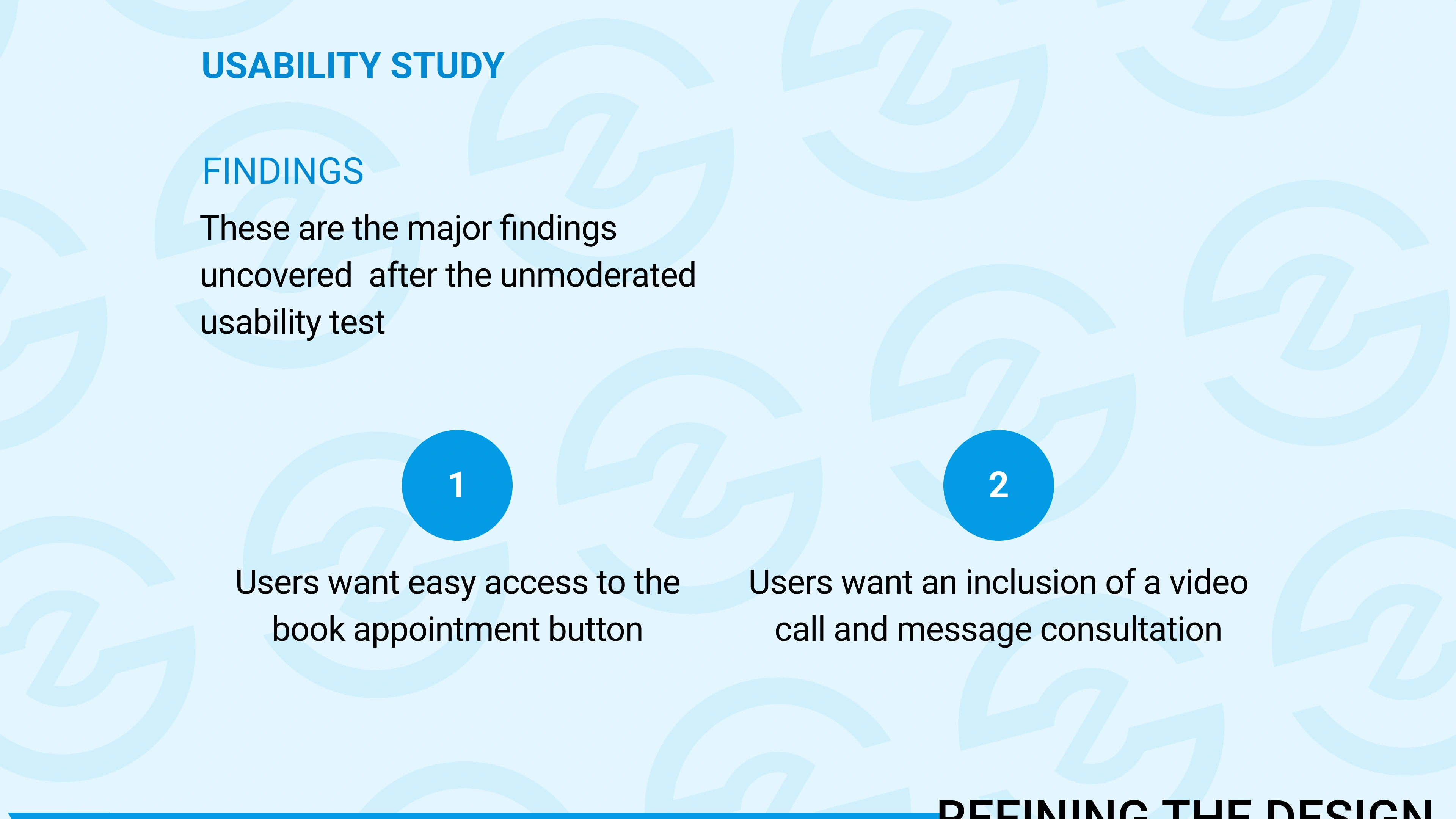 USABILITY STUDY

FINDINGS

These are the major findings uncovered  after the unmoderated usability test

1

Users want easy access to the book appointment button

2

Users want an inclusion of a video call and message consultation

REFINING THE DESIGN